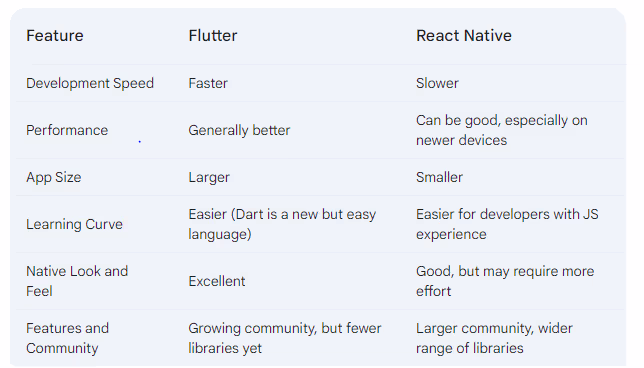 | Feature | Flutter | React Native |
|---|---|---|
| Development Speed | Faster | Slower |
| Performance | Generally better | Can be good, especially on newer devices |
| App Size | Larger | Smaller |
| Learning Curve | Easier (Dart is a new but easy language) | Easier for developers with JS experience |
| Native Look and Feel | Excellent | Good, but may require more effort |
| Features and Community | Growing community, but fewer libraries yet | Larger community, wider range of libraries |